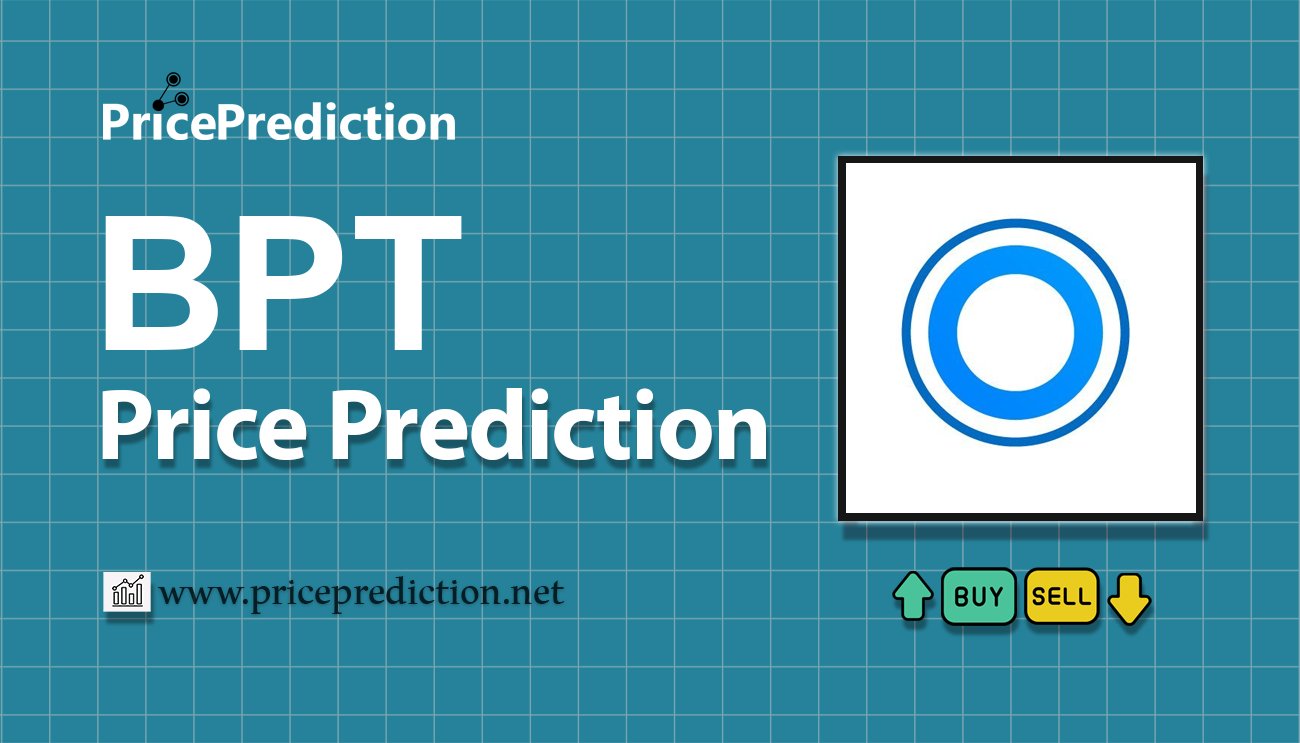 PricePrediction

BPT
Price Prediction

www.priceprediction.net

BUY SELL